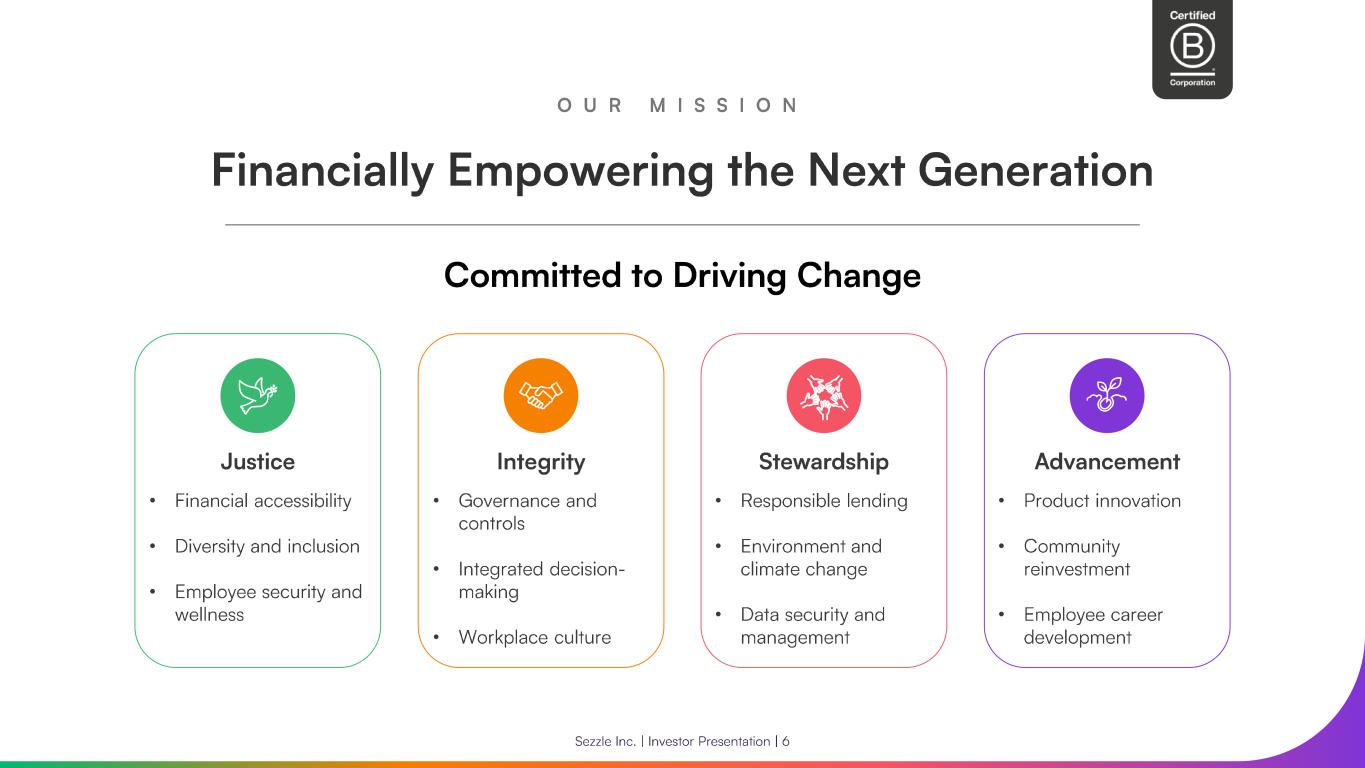 Certified
B
Corporation

OUR MISSION

Financially Empowering the Next Generation

Committed to Driving Change

Justice
• Financial accessibility
• Diversity and inclusion
• Employee security and wellness

Integrity
• Governance and controls
• Integrated decision-making
• Workplace culture

Stewardship
• Responsible lending
• Environment and climate change
• Data security and management

Advancement
• Product innovation
• Community reinvestment
• Employee career development

Sezzle Inc. | Investor Presentation | 6